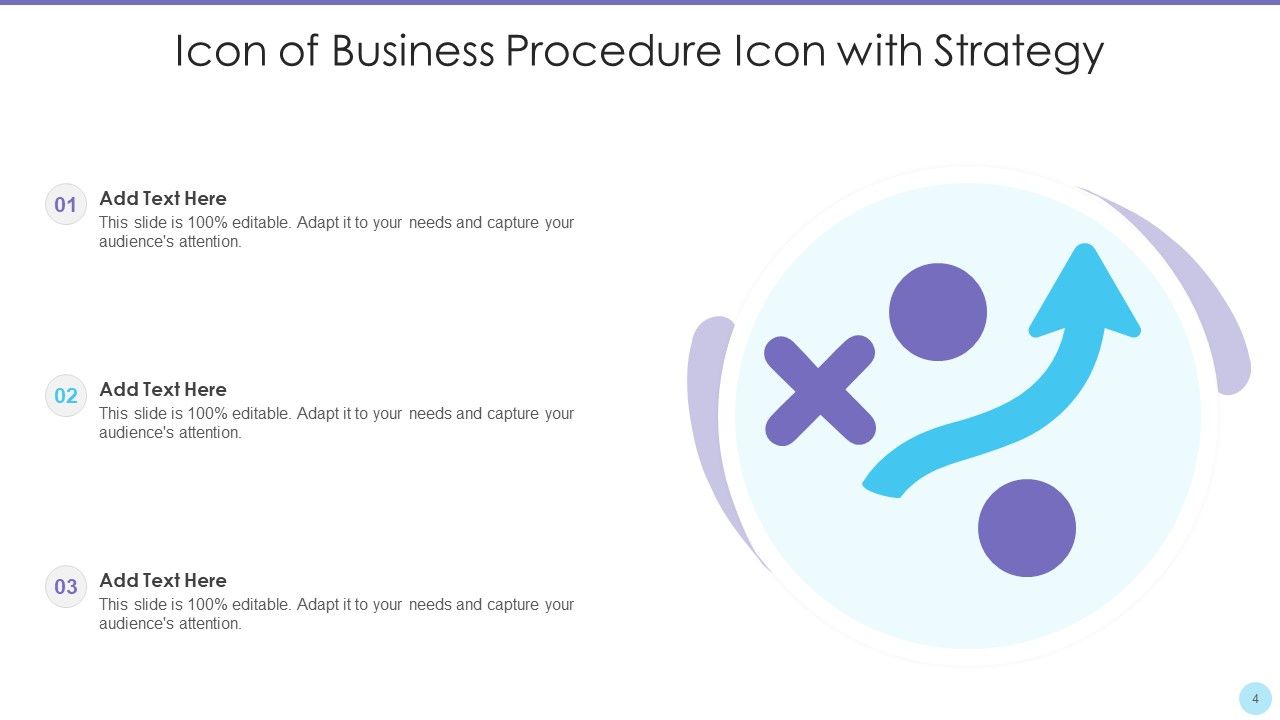 Icon of Business Procedure Icon with Strategy

01
Add Text Here
This slide is 100% editable. Adapt it to your needs and capture your audience's attention.

02
Add Text Here
This slide is 100% editable. Adapt it to your needs and capture your audience's attention.

03
Add Text Here
This slide is 100% editable. Adapt it to your needs and capture your audience's attention.

4